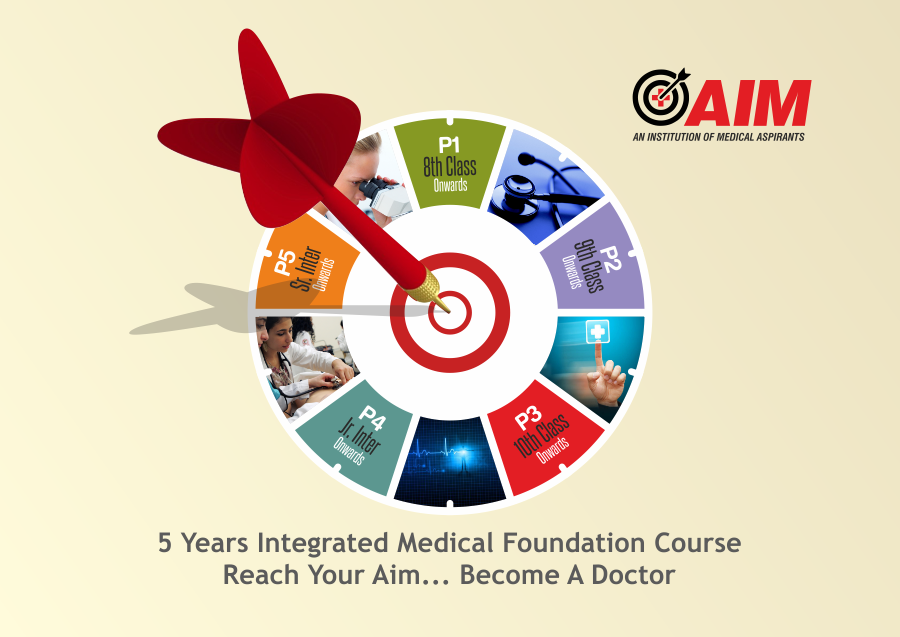 AIM
AN INSTITUTION OF MEDICAL ASPIRANTS

P1
8th Class
Onwards

P2
9th Class
Onwards

P3
10th Class
Onwards

P4
Jr. Inter
Onwards

P5
Sr. Inter
Onwards

5 Years Integrated Medical Foundation Course
Reach Your Aim... Become A Doctor